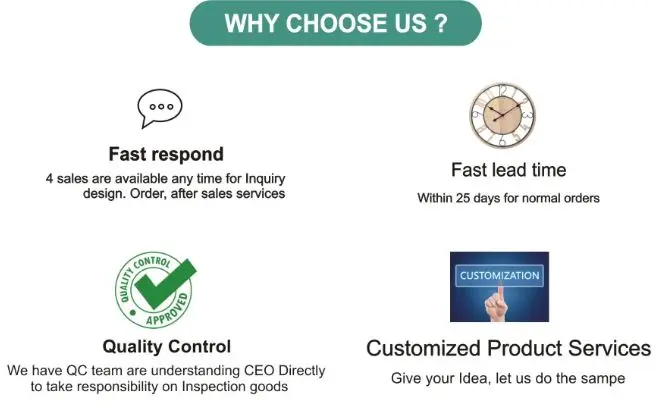 WHY CHOOSE US ?

Fast respond
4 sales are available any time for Inquiry design. Order, after sales services

Fast lead time
Within 25 days for normal orders

QUALITY CONTROL APPROVED

Quality Control
We have QC team are understanding CEO Directly to take responsibility on Inspection goods

CUSTOMIZATION

Customized Product Services
Give your Idea, let us do the sampe